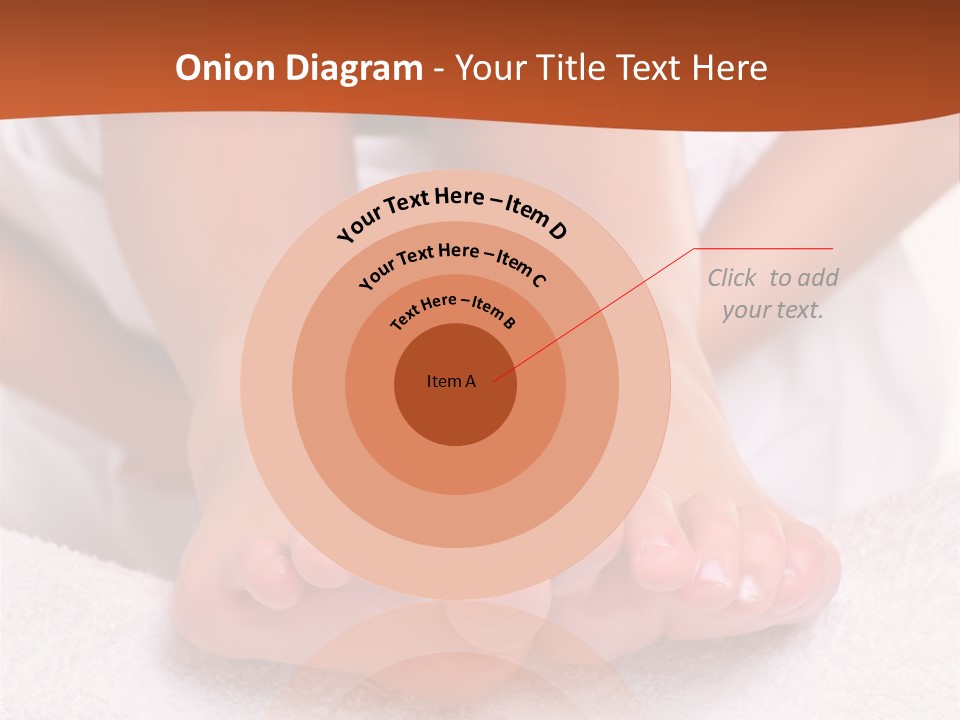 Onion Diagram - Your Title Text Here

Your Text Here – Item D

Your Text Here – Item C

Text Here – Item B

Item A

Click to add your text.